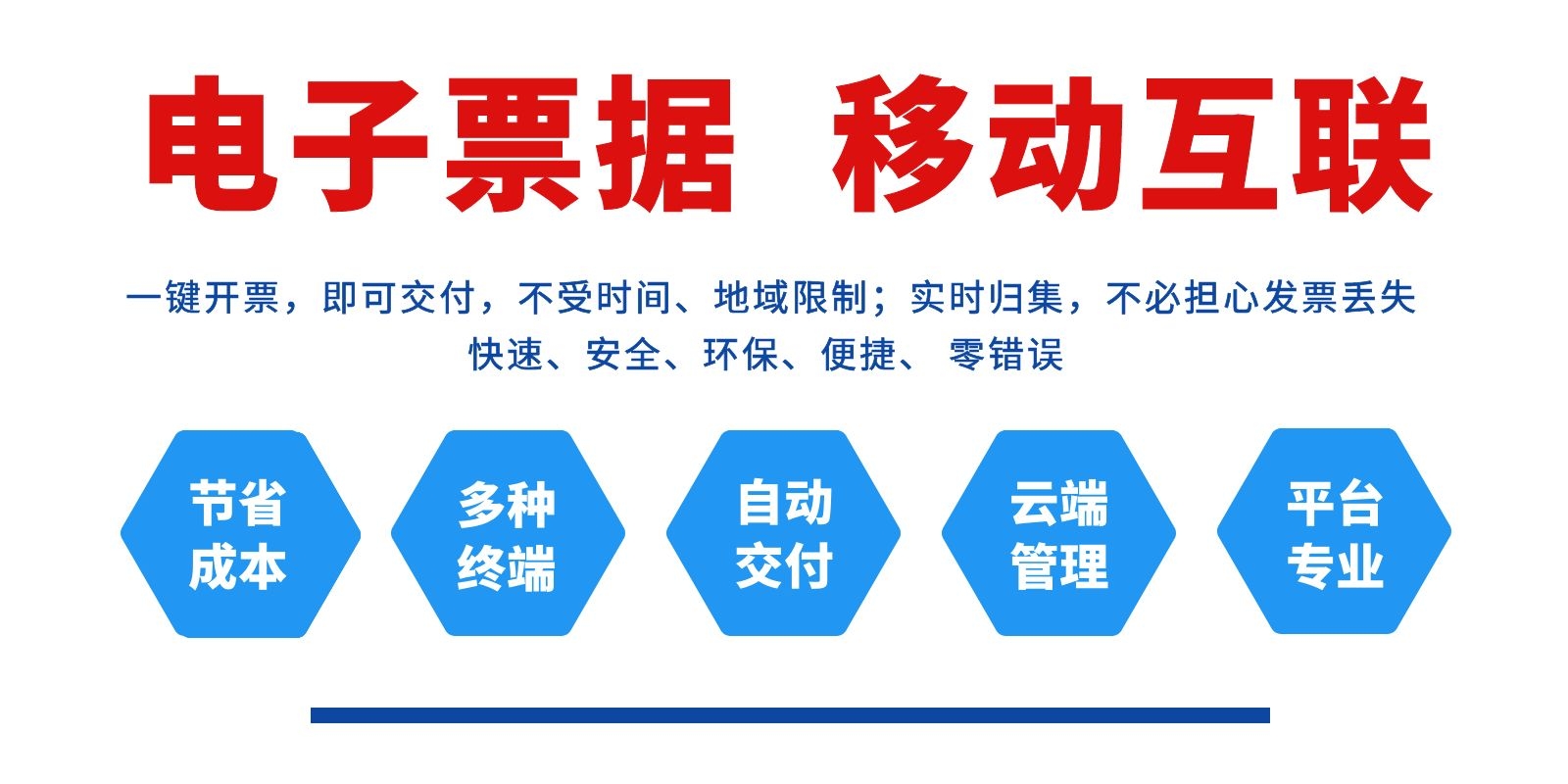 电子票据 移动互联

一键开票，即可交付，不受时间、地域限制；实时归集，不必担心发票丢失

快速、安全、环保、便捷、 零错误

节省成本

多种终端

自动交付

云端管理

平台专业